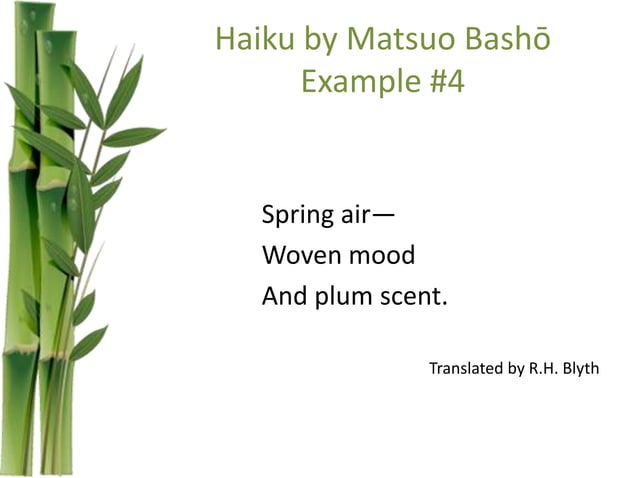 Haiku by Matsuo Bashō
Example #4

Spring air—
Woven mood
And plum scent.

Translated by R.H. Blyth